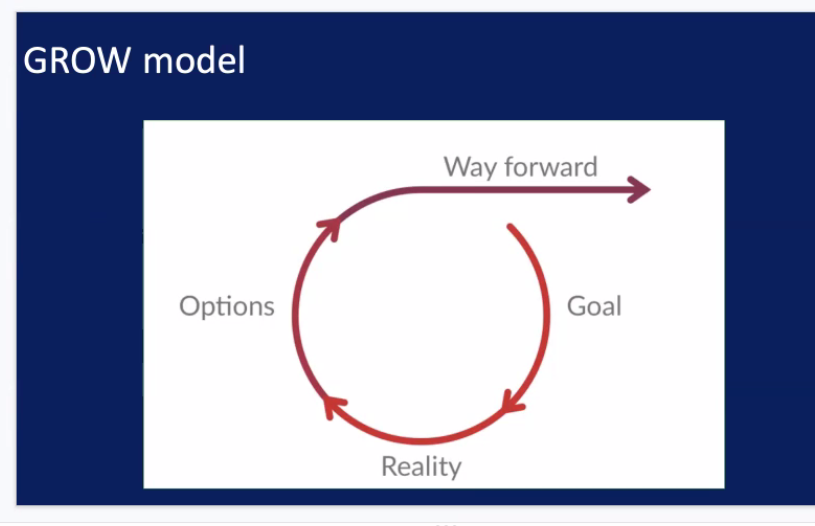 GROW model

Way forward

Options

Goal

Reality